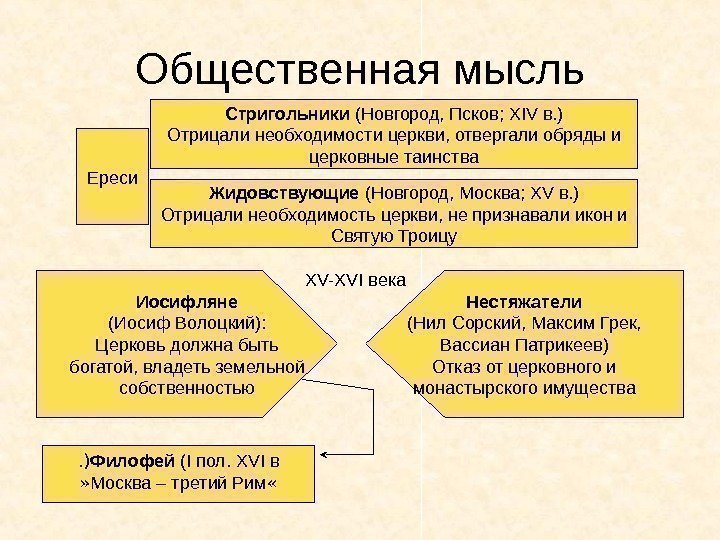 Общественная мысль

Ереси

Стригольники (Новгород, Псков; XIV в.)
Отрицали необходимости церкви, отвергали обряды и церковные таинства

Жидовствующие (Новгород, Москва; XV в.)
Отрицали необходимость церкви, не признавали икон и Святую Троицу

XV-XVI века

Иосифляне
(Иосиф Волоцкий):
Церковь должна быть богатой, владеть земельной собственностью

Нестяжатели
(Нил Сорский, Максим Грек, Вассиан Патрикеев)
Отказ от церковного и монастырского имущества

.)Филофей (I пол. XVI в
»Москва – третий Рим«